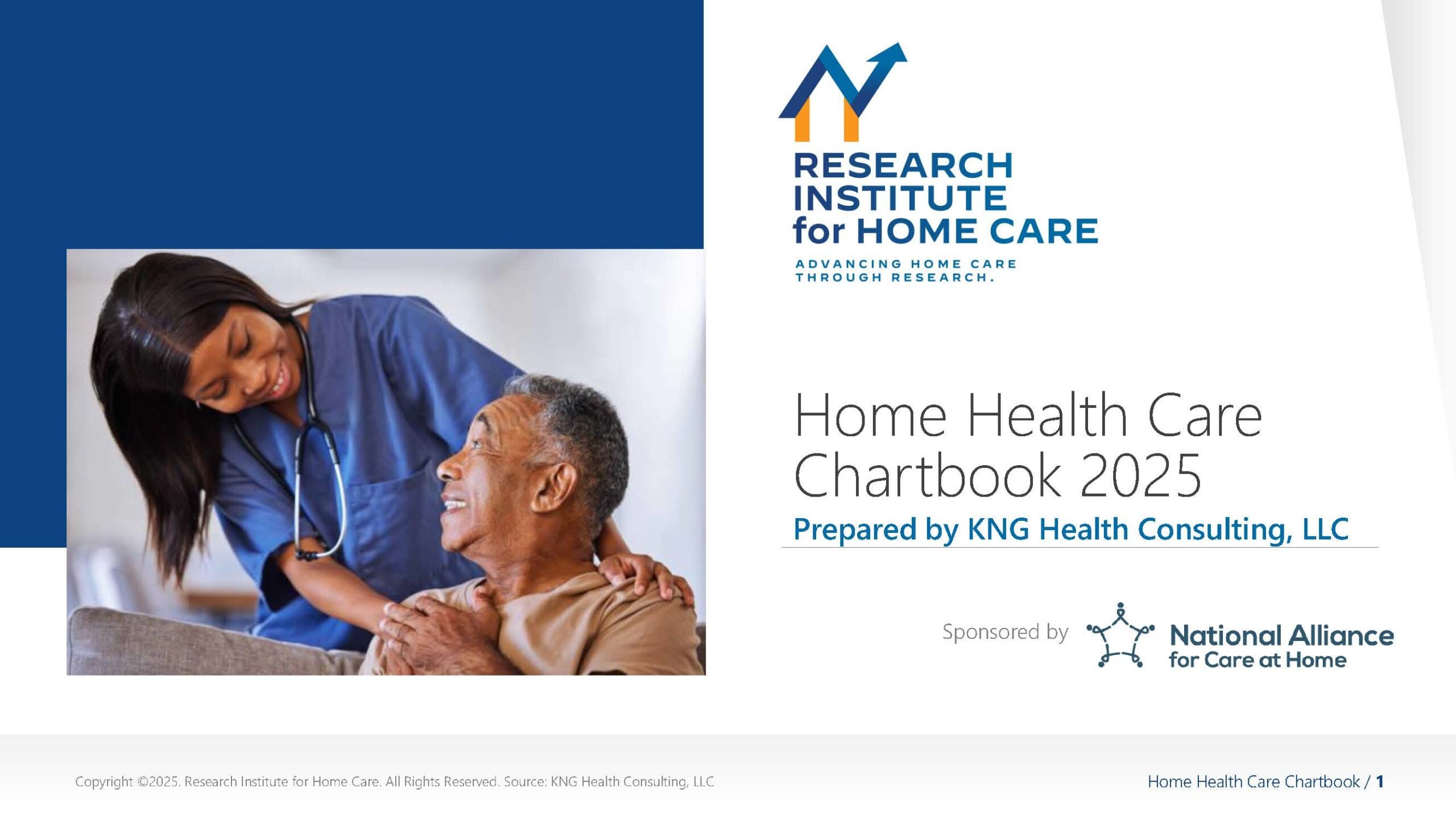 RESEARCH INSTITUTE for HOME CARE

ADVANCING HOME CARE THROUGH RESEARCH.

Home Health Care Chartbook 2025

Prepared by KNG Health Consulting, LLC

Sponsored by National Alliance for Care at Home

Copyright ©2025. Research Institute for Home Care. All Rights Reserved. Source: KNG Health Consulting, LLC

Home Health Care Chartbook / 1